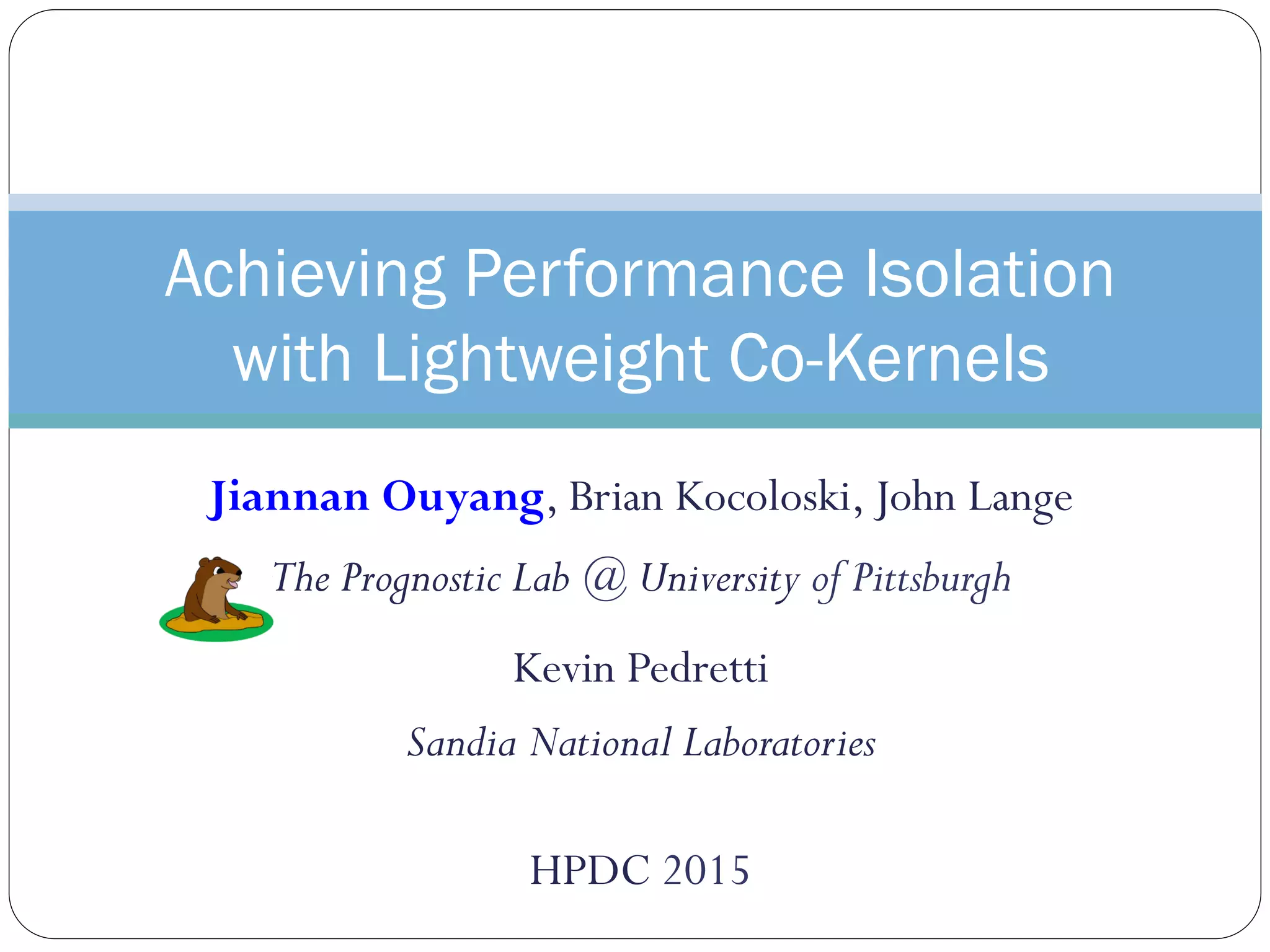 Achieving Performance Isolation with Lightweight Co-Kernels

Jiannan Ouyang, Brian Kocoloski, John Lange

The Prognostic Lab @ University of Pittsburgh

Kevin Pedretti

Sandia National Laboratories

HPDC 2015